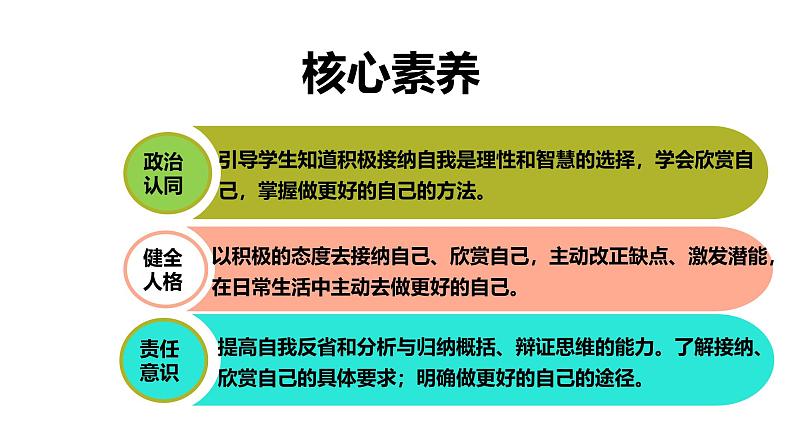 核心素养

政治认同

引导学生知道积极接纳自我是理性和智慧的选择，学会欣赏自己，掌握做更好的自己的方法。

健全人格

以积极的态度去接纳自己、欣赏自己，主动改正缺点、激发潜能，在日常生活中主动去做更好的自己。

责任意识

提高自我反省和分析与归纳概括、辩证思维的能力。了解接纳、欣赏自己的具体要求；明确做更好的自己的途径。